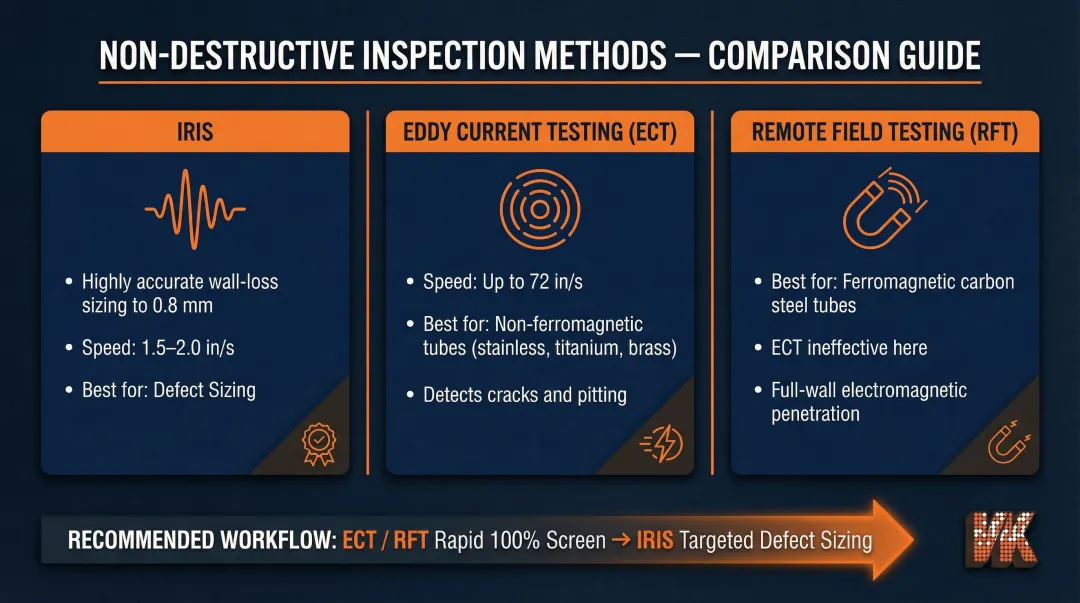 NON-DESTRUCTIVE INSPECTION METHODS — COMPARISON GUIDE

IRIS

• Highly accurate wall-loss sizing to 0.8 mm

• Speed: 1.5–2.0 in/s

• Best for: Defect Sizing

EDDY CURRENT TESTING (ECT)

• Speed: Up to 72 in/s

• Best for: Non-ferromagnetic tubes (stainless, titanium, brass)

• Detects cracks and pitting

REMOTE FIELD TESTING (RFT)

• Best for: Ferromagnetic carbon steel tubes

• ECT ineffective here

• Full-wall electromagnetic penetration

RECOMMENDED WORKFLOW: ECT / RFT Rapid 100% Screen → IRIS Targeted Defect Sizing

VK